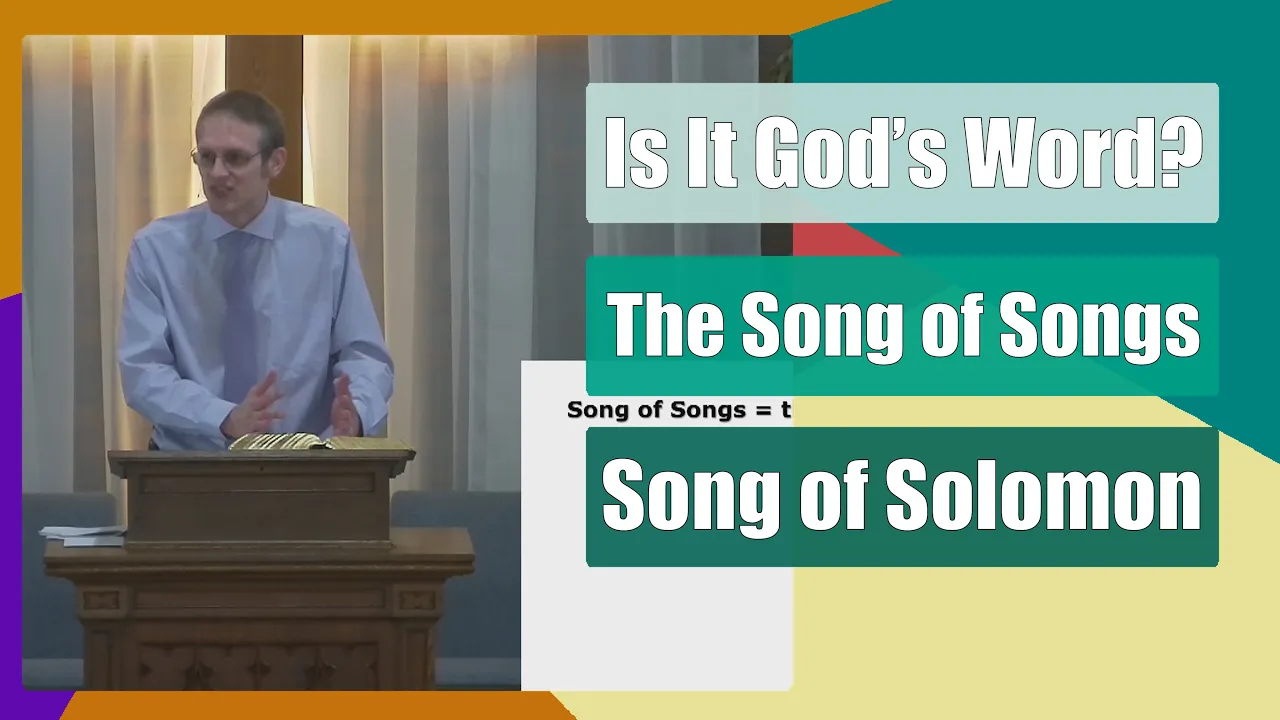 Is It God's Word?

The Song of Songs

Song of Songs = t

Song of Solomon